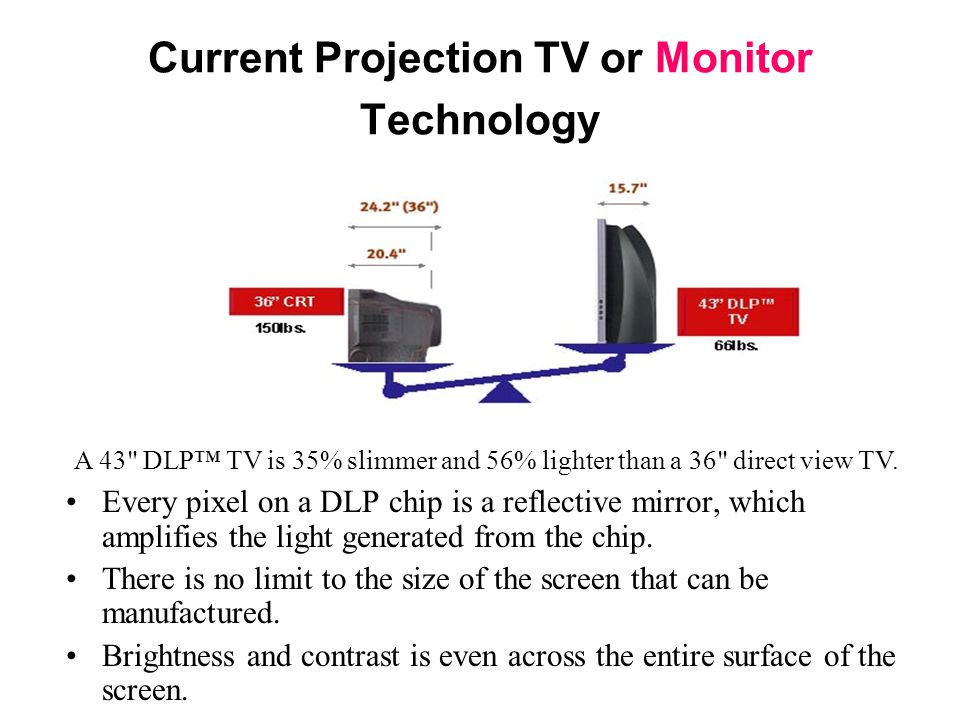 Current Projection TV or Monitor Technology

24.2" (36")

20.4"

15.7"

36" CRT

150lbs.

43" DLP™ TV

66lbs.

A 43" DLP™ TV is 35% slimmer and 56% lighter than a 36" direct view TV.

• Every pixel on a DLP chip is a reflective mirror, which amplifies the light generated from the chip.

• There is no limit to the size of the screen that can be manufactured.

• Brightness and contrast is even across the entire surface of the screen.